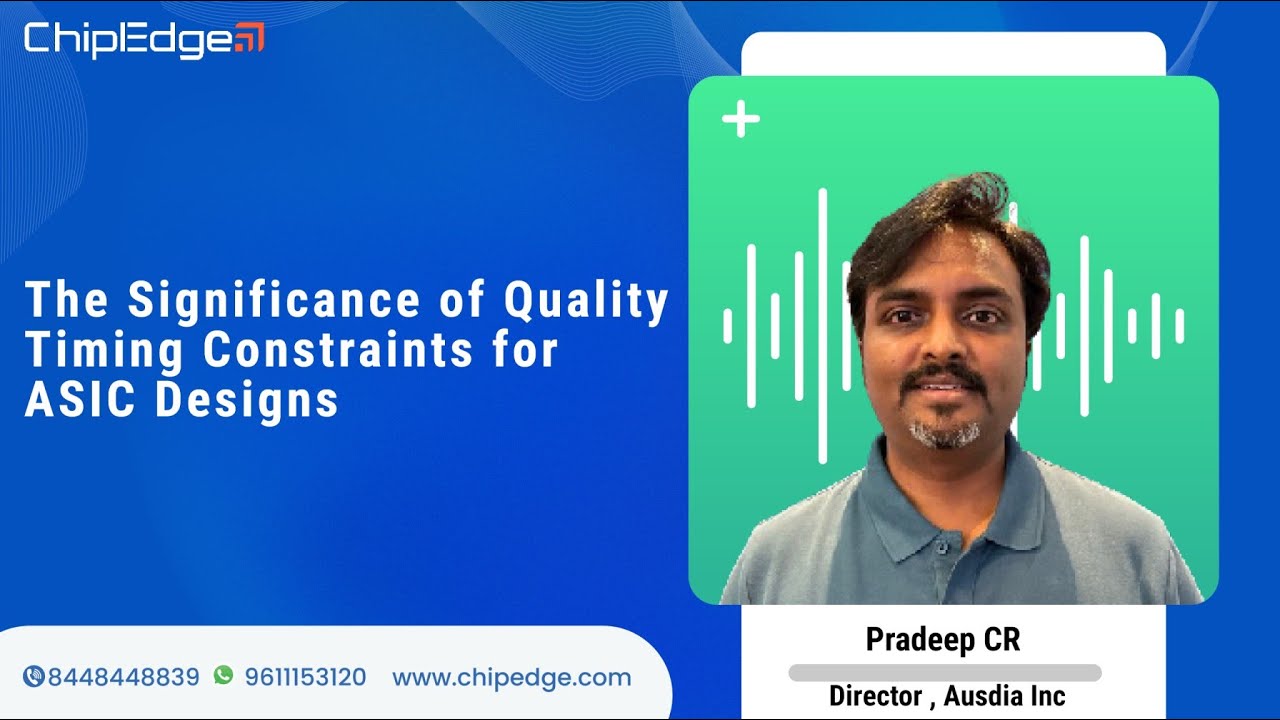 ChipEdge

The Significance of Quality Timing Constraints for ASIC Designs

Pradeep CR

Director , Ausdia Inc

8448448839 9611153120 www.chipedge.com